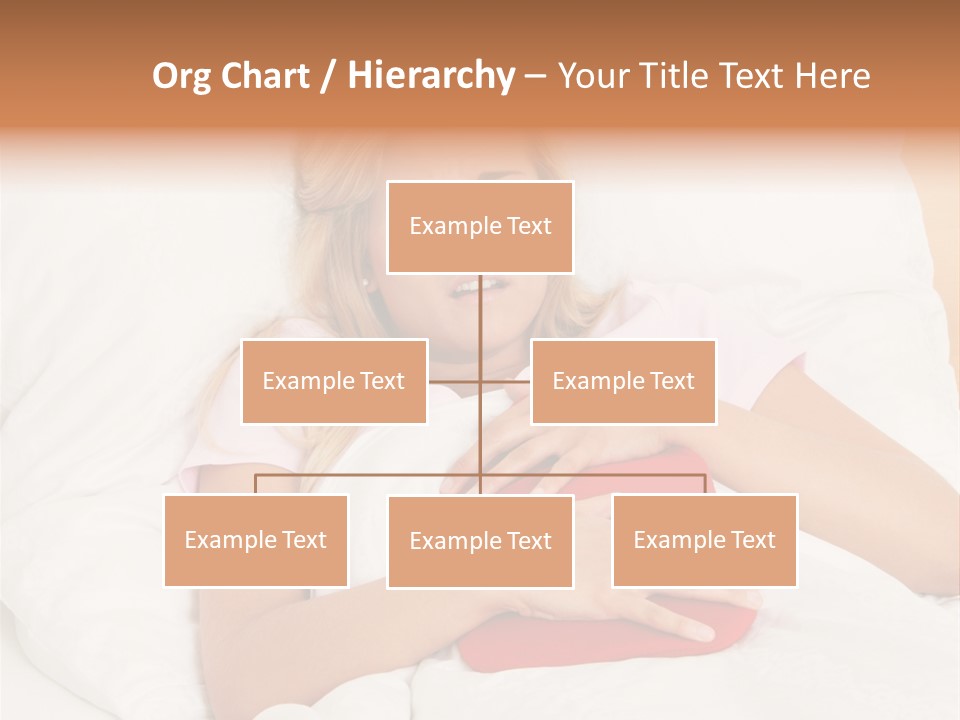 Org Chart / Hierarchy – Your Title Text Here

Example Text

Example Text

Example Text

Example Text

Example Text

Example Text